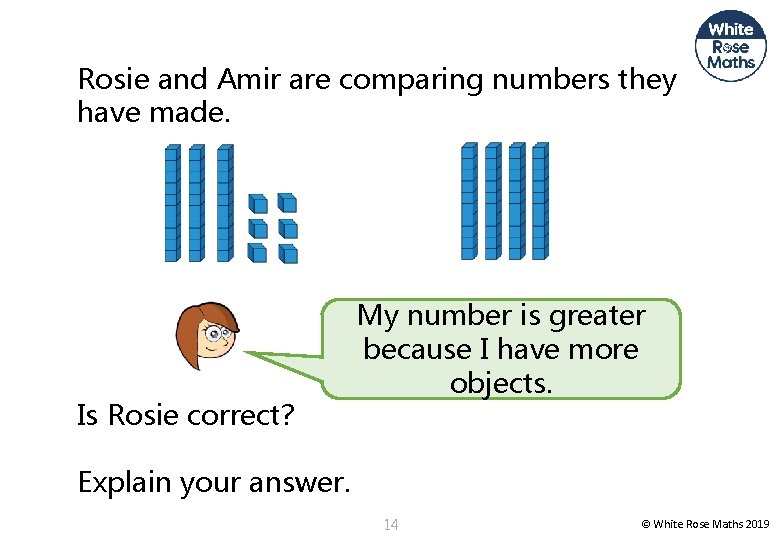 White Rose Maths

Rosie and Amir are comparing numbers they have made.

My number is greater because I have more objects.

Is Rosie correct?

Explain your answer.

14

© White Rose Maths 2019